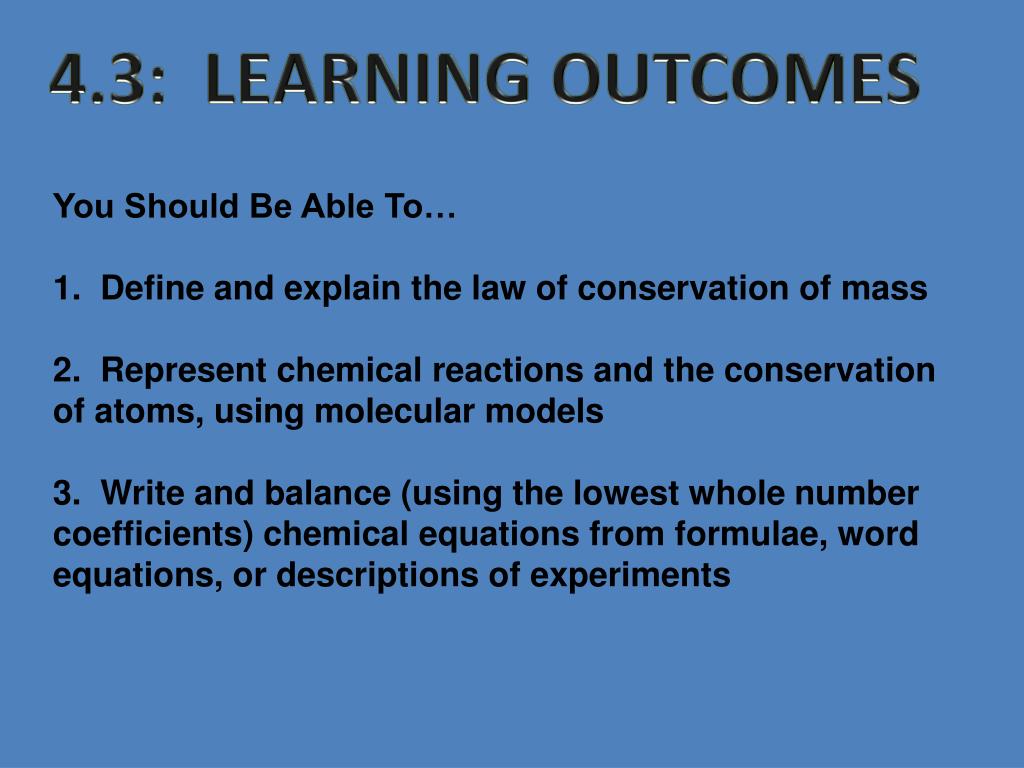 4.3: LEARNING OUTCOMES

You Should Be Able To…

1. Define and explain the law of conservation of mass

2. Represent chemical reactions and the conservation of atoms, using molecular models

3. Write and balance (using the lowest whole number coefficients) chemical equations from formulae, word equations, or descriptions of experiments